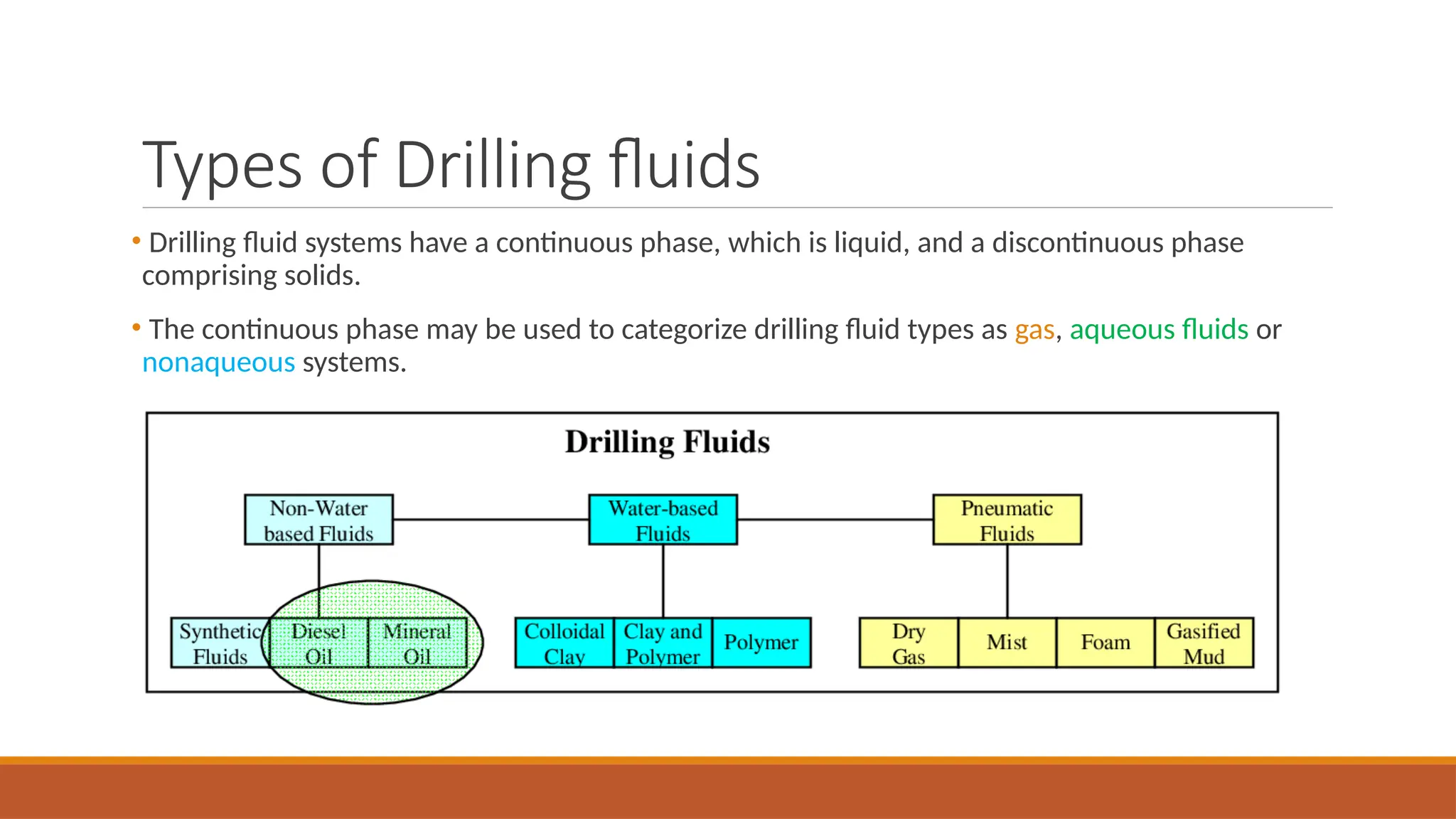 Types of Drilling fluids

• Drilling fluid systems have a continuous phase, which is liquid, and a discontinuous phase comprising solids.

• The continuous phase may be used to categorize drilling fluid types as gas, aqueous fluids or nonaqueous systems.

Drilling Fluids

Non-Water based Fluids

Water-based Fluids

Pneumatic Fluids

Synthetic Fluids

Diesel Oil

Mineral Oil

Colloidal Clay

Clay and Polymer

Polymer

Dry Gas

Mist

Foam

Gasified Mud